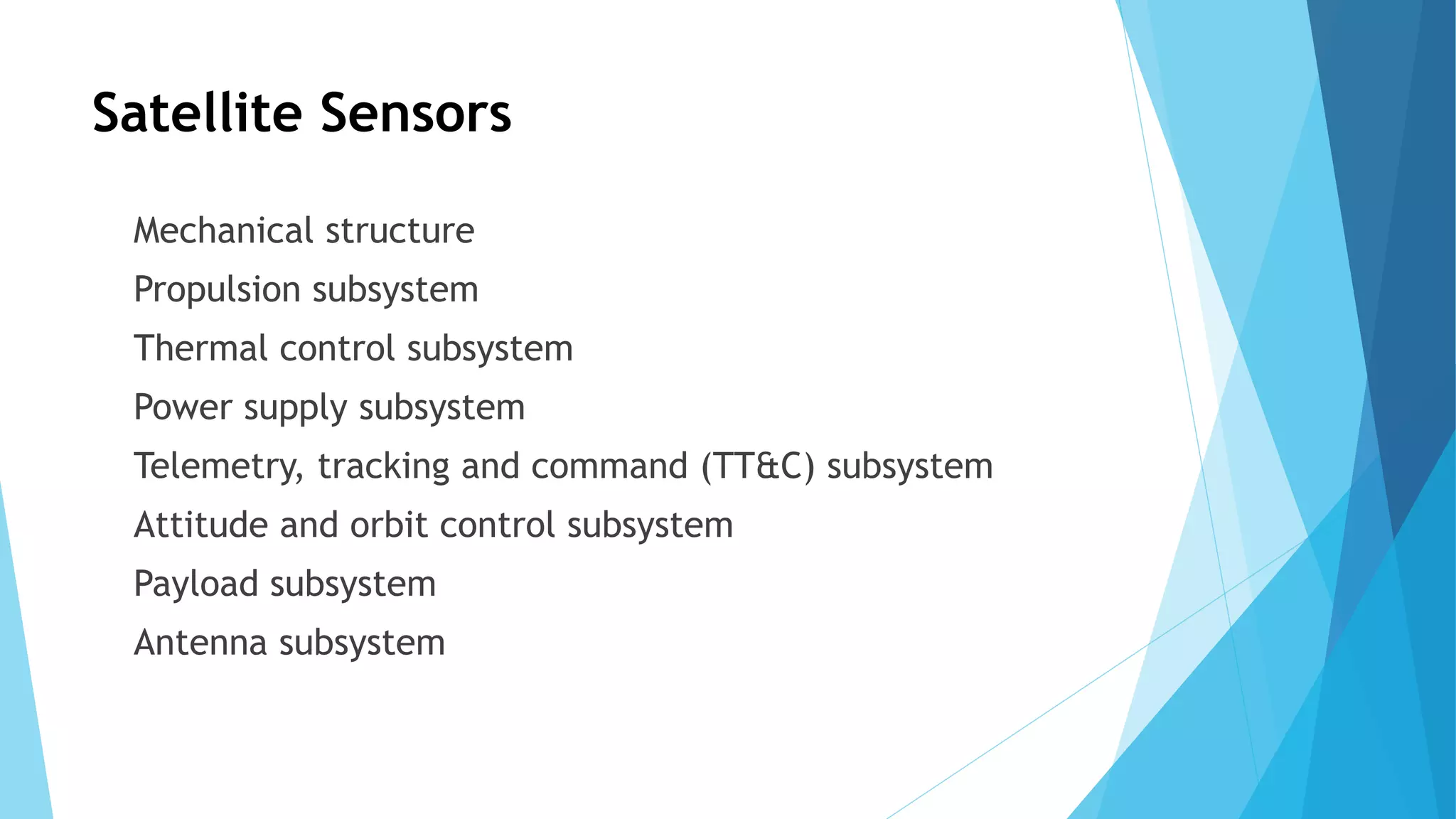 Satellite Sensors

Mechanical structure

Propulsion subsystem

Thermal control subsystem

Power supply subsystem

Telemetry, tracking and command (TT&C) subsystem

Attitude and orbit control subsystem

Payload subsystem

Antenna subsystem